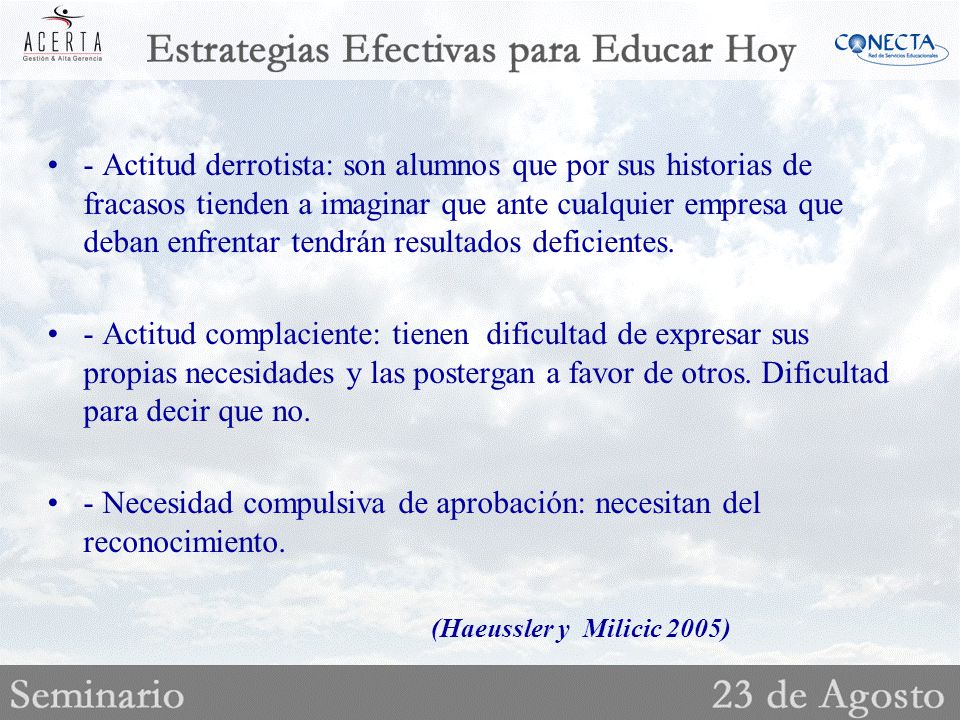 ACERTA
Gestión & Alta Gerencia

Estrategias Efectivas para Educar Hoy

CONECTA
Red de Servicios Educacionales

• - Actitud derrotista: son alumnos que por sus historias de fracasos tienden a imaginar que ante cualquier empresa que deban enfrentar tendrán resultados deficientes.

• - Actitud complaciente: tienen dificultad de expresar sus propias necesidades y las postergan a favor de otros. Dificultad para decir que no.

• - Necesidad compulsiva de aprobación: necesitan del reconocimiento.

(Haeussler y Milicic 2005)

Seminario

23 de Agosto